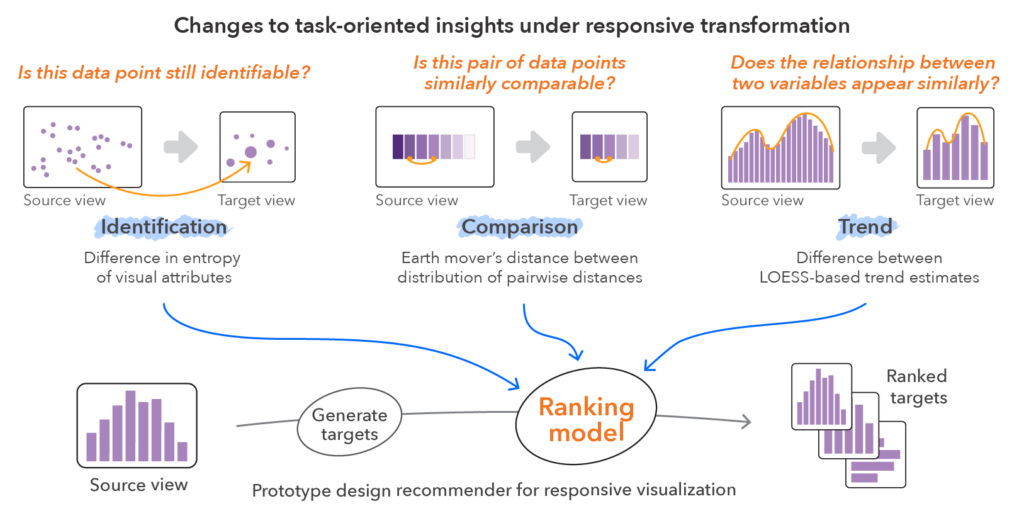 Changes to task-oriented insights under responsive transformation

Is this data point still identifiable?

Source view

Target view

Identification

Difference in entropy of visual attributes

Is this pair of data points similarly comparable?

Source view

Target view

Comparison

Earth mover's distance between distribution of pairwise distances

Does the relationship between two variables appear similarly?

Source view

Target view

Trend

Difference between LOESS-based trend estimates

Source view

Generate targets

Ranking model

Ranked targets

Prototype design recommender for responsive visualization